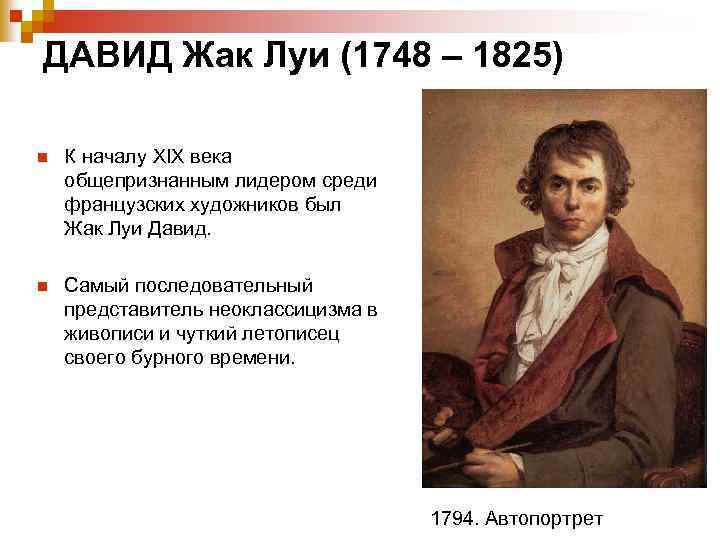 ДАВИД Жак Луи (1748 – 1825)

К началу XIX века общепризнанным лидером среди французских художников был Жак Луи Давид.

Самый последовательный представитель неоклассицизма в живописи и чуткий летописец своего бурного времени.

1794. Автопортрет